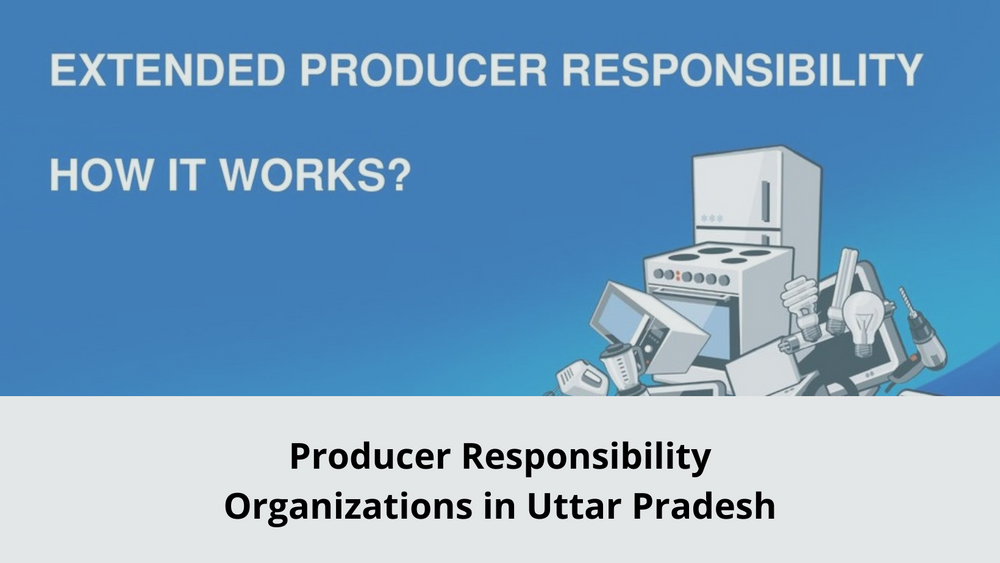 EXTENDED PRODUCER RESPONSIBILITY

HOW IT WORKS?

Producer Responsibility Organizations in Uttar Pradesh